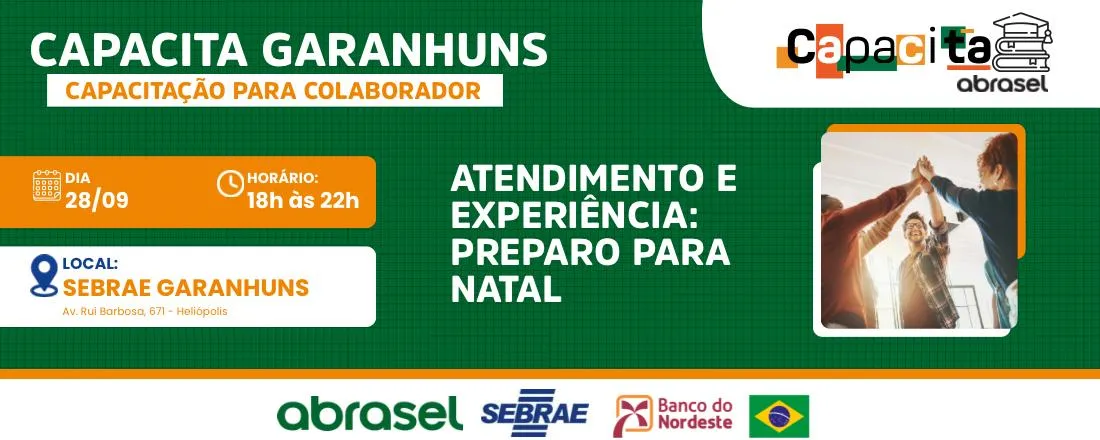 CAPACITA GARANHUNS
CAPACITAÇÃO PARA COLABORADOR

Capacita
abrasel

DIA
28/09

HORÁRIO:
18h às 22h

LOCAL:
SEBRAE GARANHUNS
Av. Rui Barbosa, 671 - Heliópolis

ATENDIMENTO E EXPERIÊNCIA: PREPARO PARA NATAL

abrasel SEBRAE Banco do Nordeste